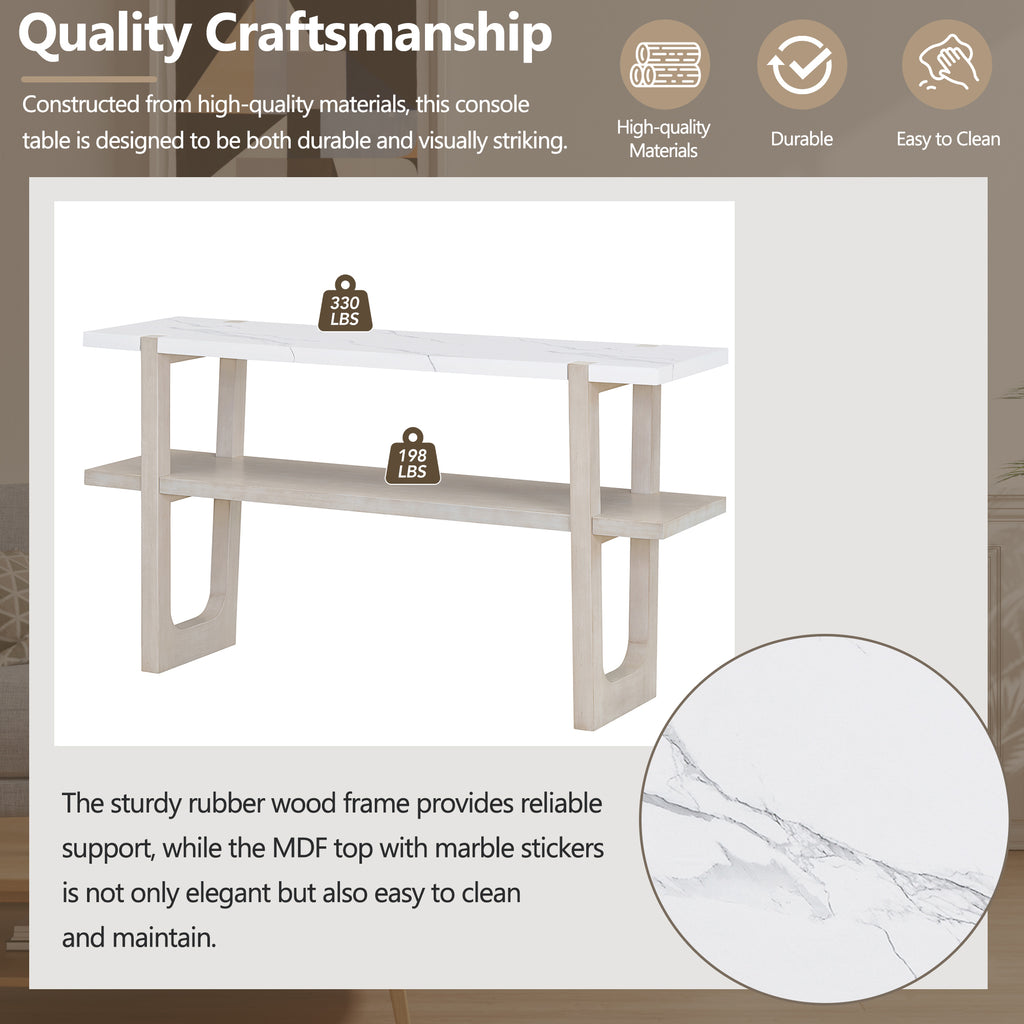 Quality Craftsmanship

Constructed from high-quality materials, this console table is designed to be both durable and visually striking.

High-quality Materials

Durable

Easy to Clean

330 LBS

198 LBS

The sturdy rubber wood frame provides reliable support, while the MDF top with marble stickers is not only elegant but also easy to clean and maintain.